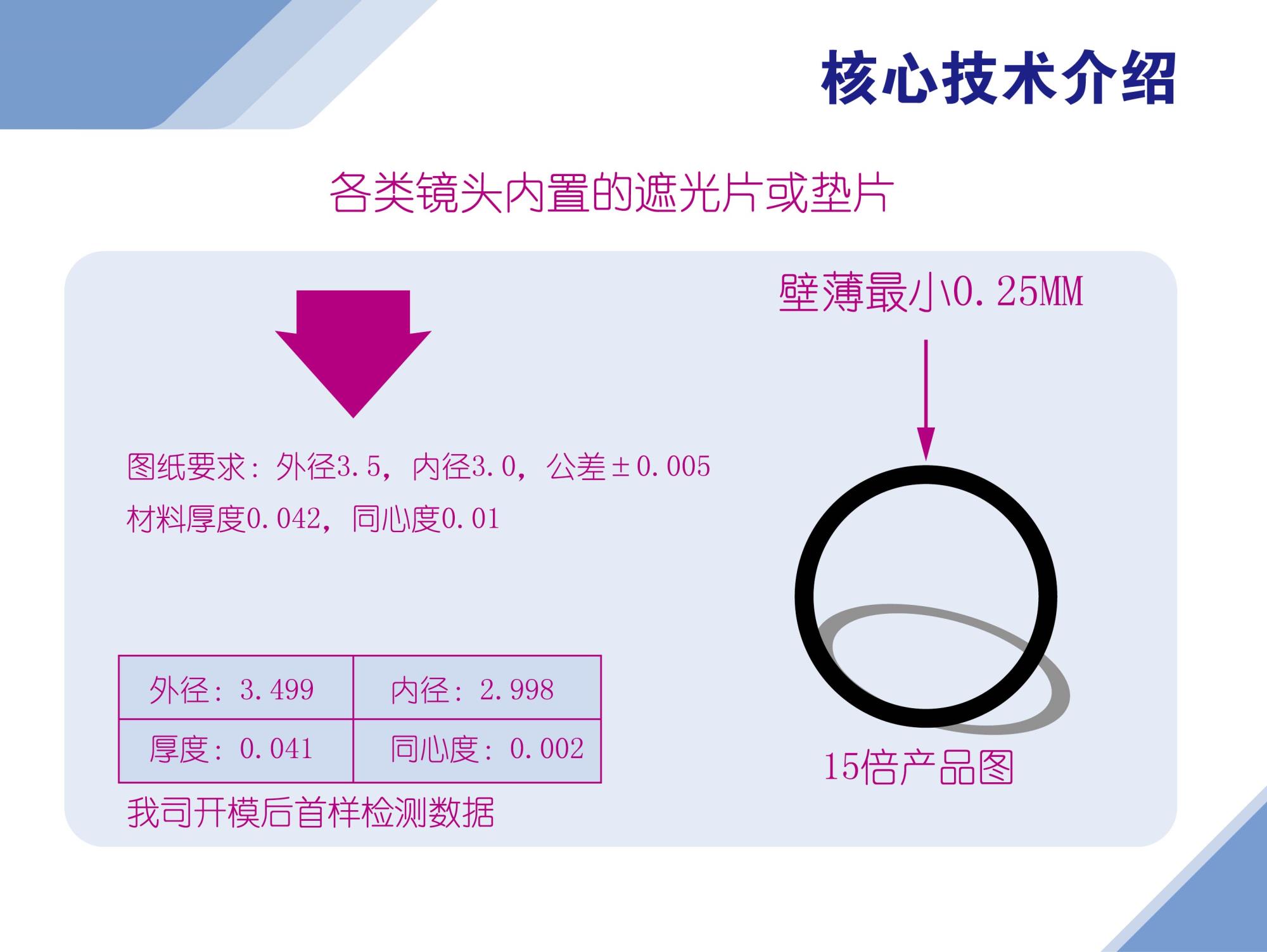 核心技术介绍

各类镜头内置的遮光片或垫片

壁薄最小\0.25MM

图纸要求：外径3.5，内径3.0，公差±0.005

材料厚度0.042，同心度0.01

| 外径：3.499 | 内径：2.998 |
|---|---|
| 厚度：0.041 | 同心度：0.002 |

我司开模后首样检测数据

15倍产品图